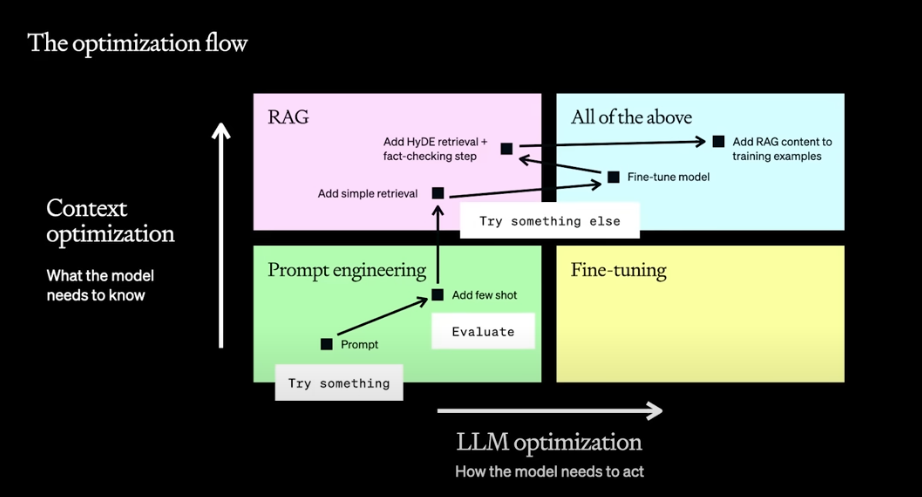 The optimization flow

Context optimization

What the model needs to know

RAG

Add HyDE retrieval + fact-checking step

Add simple retrieval

All of the above

Add RAG content to training examples

Fine-tune model

Try something else

Prompt engineering

Add few shot

Evaluate

Prompt

Try something

Fine-tuning

LLM optimization

How the model needs to act